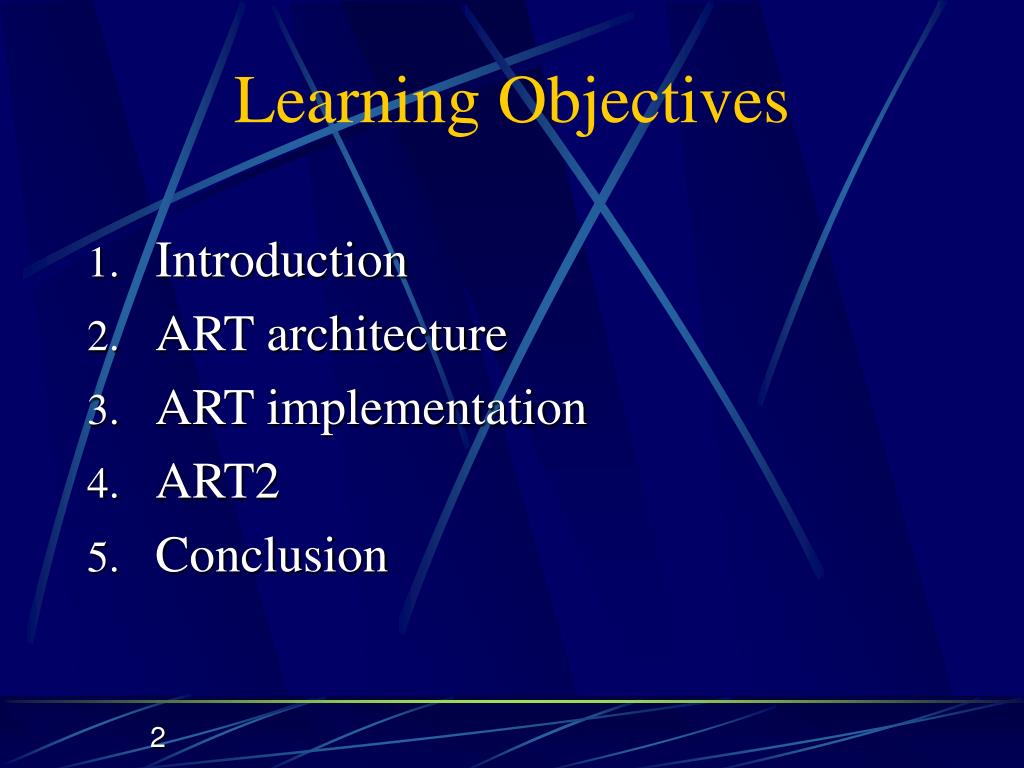 Learning Objectives

1. Introduction
2. ART architecture
3. ART implementation
4. ART2
5. Conclusion

2